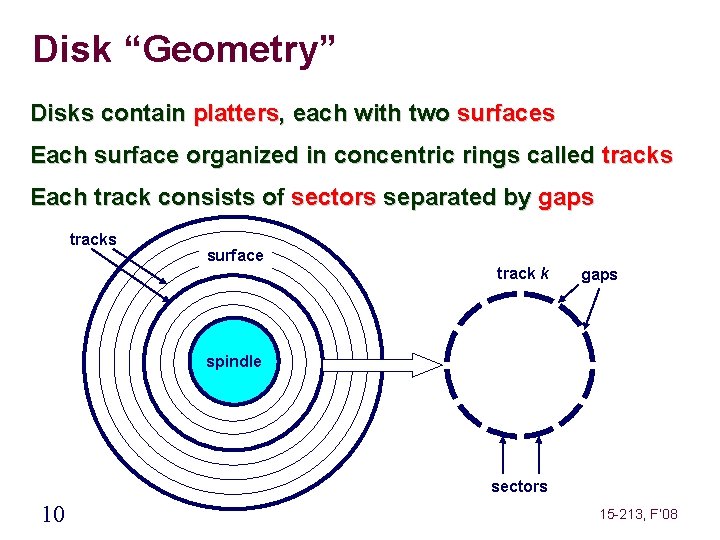 Disk “Geometry”

Disks contain platters, each with two surfaces

Each surface organized in concentric rings called tracks

Each track consists of sectors separated by gaps

tracks

surface

spindle

track $k$

gaps

sectors

10

15-213, F'08